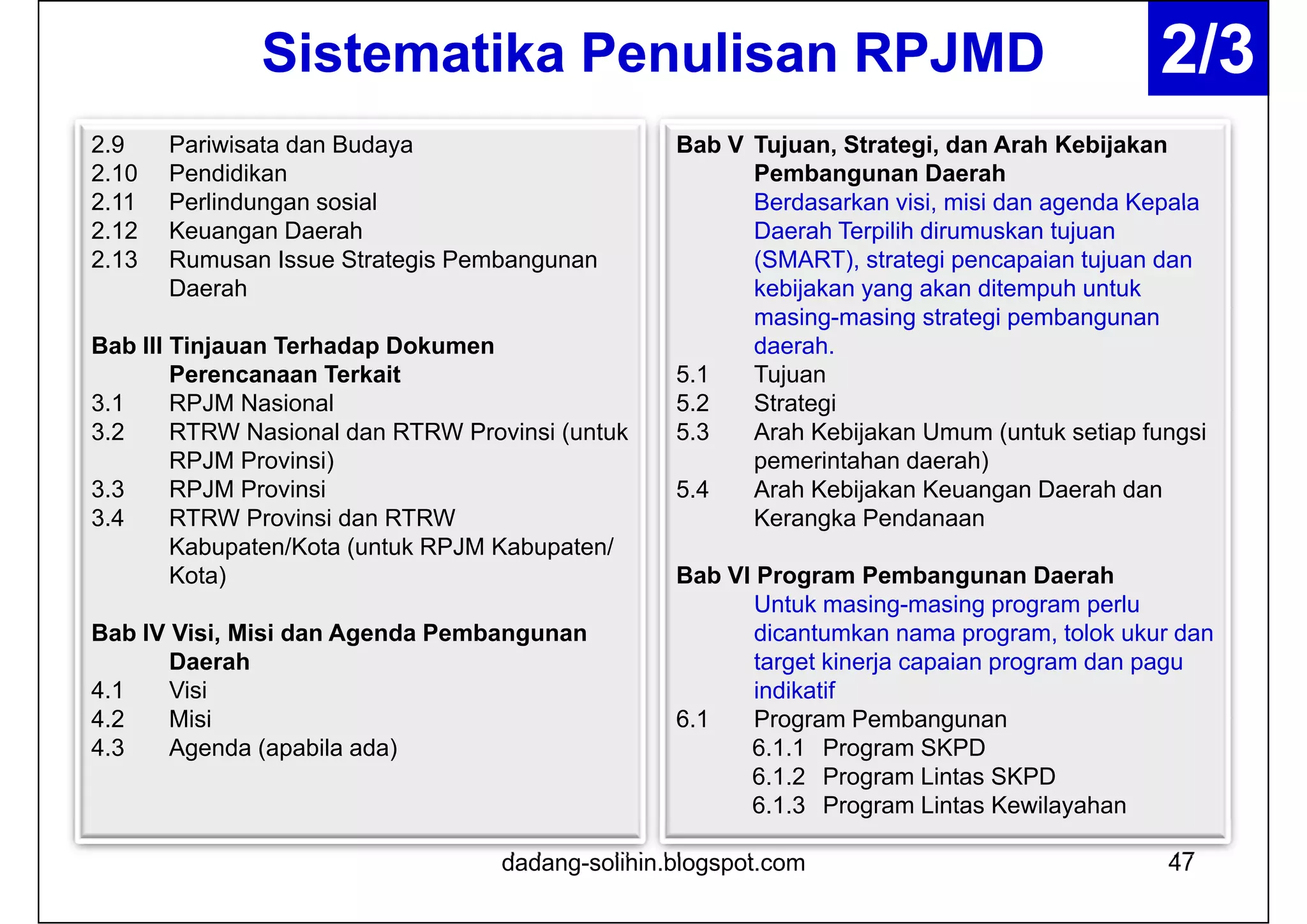 Sistematika Penulisan RPJMD

2/3

2.9 Pariwisata dan Budaya
2.10 Pendidikan
2.11 Perlindungan sosial
2.12 Keuangan Daerah
2.13 Rumusan Issue Strategis Pembangunan Daerah

Bab III Tinjauan Terhadap Dokumen Perencanaan Terkait
3.1 RPJM Nasional
3.2 RTRW Nasional dan RTRW Provinsi (untuk RPJM Provinsi)
3.3 RPJM Provinsi
3.4 RTRW Provinsi dan RTRW Kabupaten/Kota (untuk RPJM Kabupaten/Kota)

Bab IV Visi, Misi dan Agenda Pembangunan Daerah
4.1 Visi
4.2 Misi
4.3 Agenda (apabila ada)

Bab V Tujuan, Strategi, dan Arah Kebijakan Pembangunan Daerah
Berdasarkan visi, misi dan agenda Kepala Daerah Terpilih dirumuskan tujuan (SMART), strategi pencapaian tujuan dan kebijakan yang akan ditempuh untuk masing-masing strategi pembangunan daerah.
5.1 Tujuan
5.2 Strategi
5.3 Arah Kebijakan Umum (untuk setiap fungsi pemerintahan daerah)
5.4 Arah Kebijakan Keuangan Daerah dan Kerangka Pendanaan

Bab VI Program Pembangunan Daerah
Untuk masing-masing program perlu dicantumkan nama program, tolok ukur dan target kinerja capaian program dan pagu indikatif
6.1 Program Pembangunan
6.1.1 Program SKPD
6.1.2 Program Lintas SKPD
6.1.3 Program Lintas Kewilayahan

dadang-solihin.blogspot.com

47